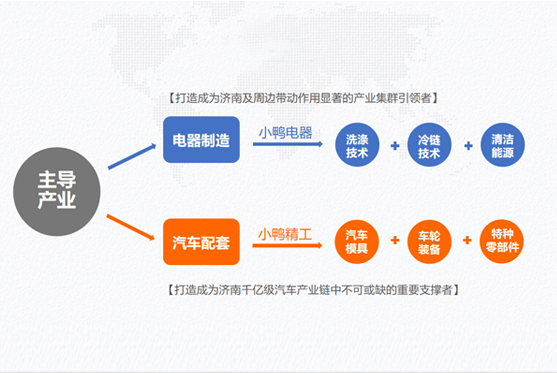 【打造成为济南及周边带动作用显著的产业集群引领者】

主导产业

电器制造

小鸭电器

洗涤技术 + 冷链技术 + 清洁能源

汽车配套

小鸭精工

汽车模具 + 车轮装备 + 特种零部件

【打造成为济南千亿级汽车产业链中不可或缺的重要支撑者】